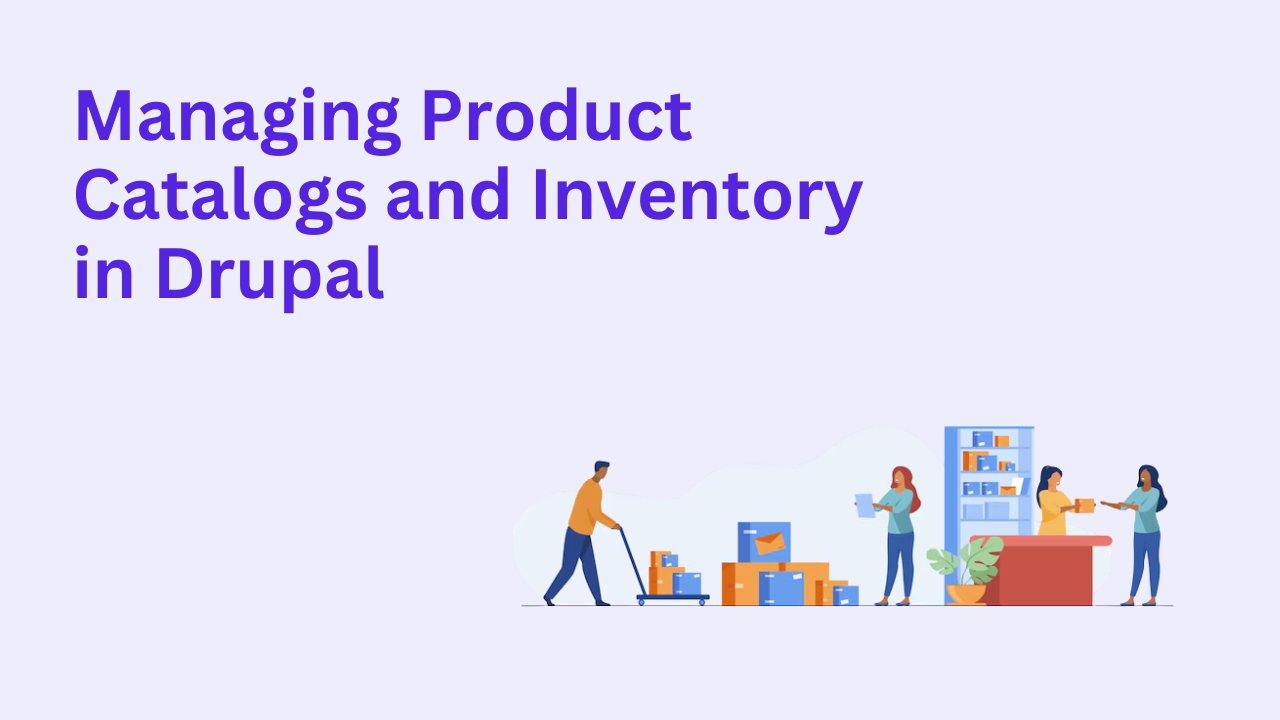 Managing Product Catalogs and Inventory in Drupal